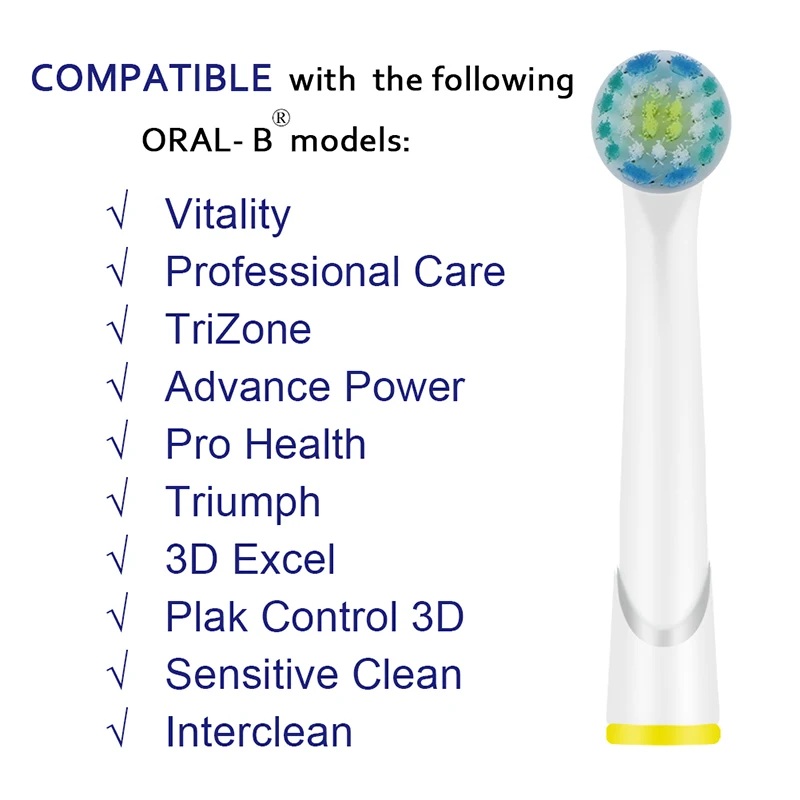 COMPATIBLE with the following ORAL- B® models:

√ Vitality
√ Professional Care
√ TriZone
√ Advance Power
√ Pro Health
√ Triumph
√ 3D Excel
√ Plak Control 3D
√ Sensitive Clean
√ Interclean